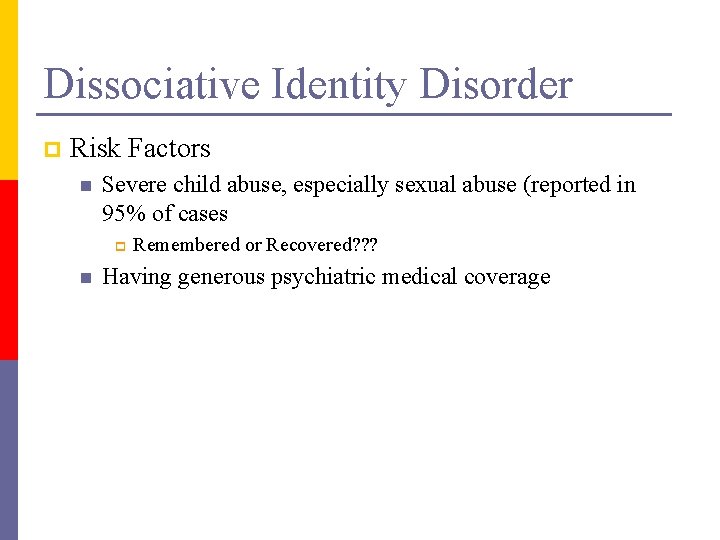 Dissociative Identity Disorder

Risk Factors

Severe child abuse, especially sexual abuse (reported in 95% of cases

Remembered or Recovered???

Having generous psychiatric medical coverage